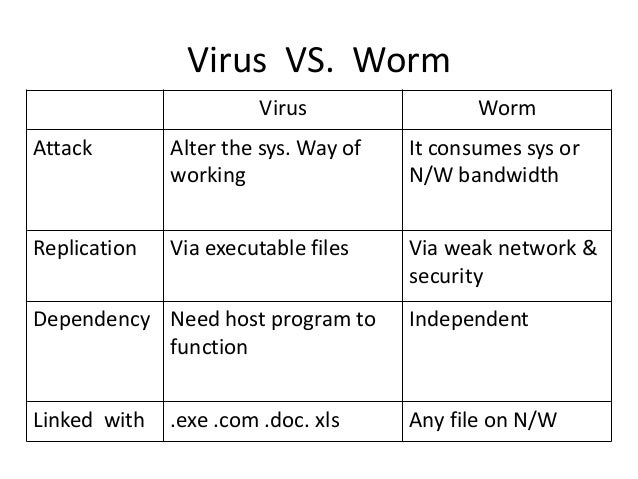 Virus VS. Worm

| | Virus | Worm |
|---|---|---|
| Attack | Alter the sys. Way of working | It consumes sys or N/W bandwidth |
| Replication | Via executable files | Via weak network & security |
| Dependency | Need host program to function | Independent |
| Linked with | .exe .com .doc. xls | Any file on N/W |